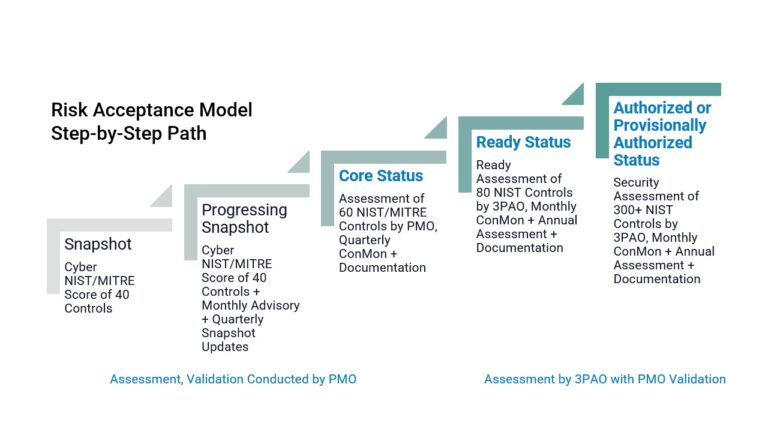 Risk Acceptance Model
Step-by-Step Path

Snapshot

Cyber NIST/MITRE Score of 40 Controls

Progressing Snapshot

Cyber NIST/MITRE Score of 40 Controls + Monthly Advisory + Quarterly Snapshot Updates

Core Status

Assessment of 60 NIST/MITRE Controls by PMO, Quarterly ConMon + Documentation

Ready Status

Ready Assessment of 80 NIST Controls by 3PAO, Monthly ConMon + Annual Assessment + Documentation

Authorized or Provisionally Authorized Status

Security Assessment of 300+ NIST Controls by 3PAO, Monthly ConMon + Annual Assessment + Documentation

Assessment, Validation Conducted by PMO

Assessment by 3PAO with PMO Validation